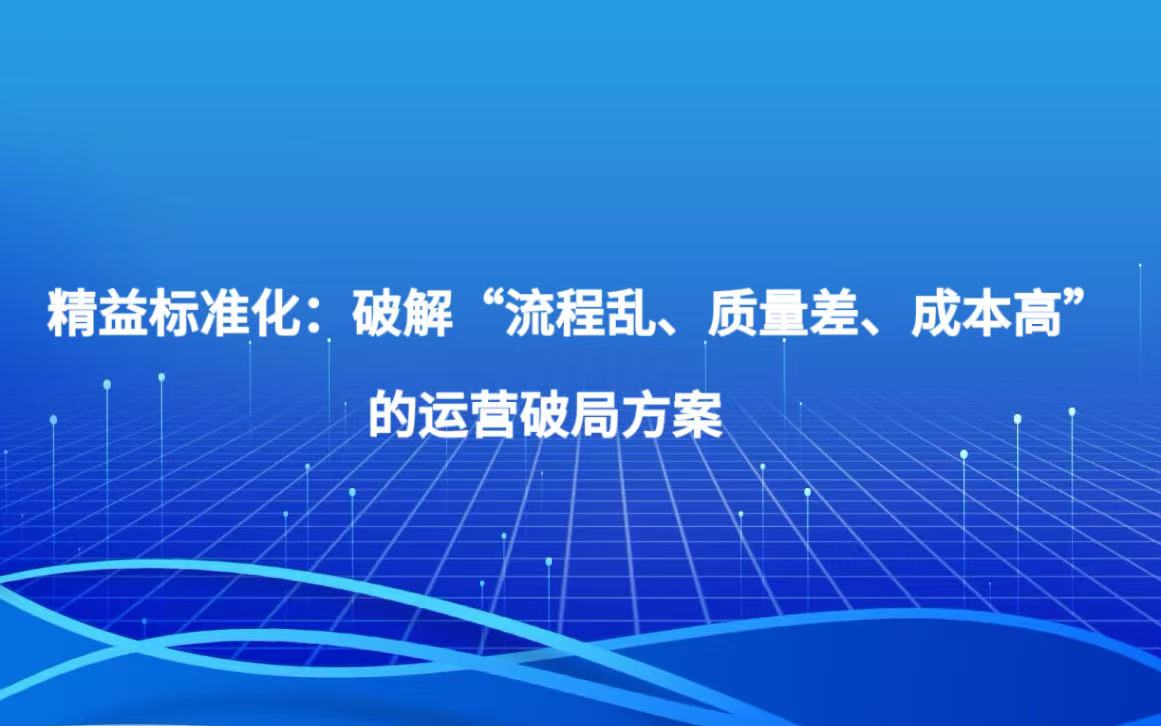 精益标准化：破解“流程乱、质量差、成本高”的运营破局方案